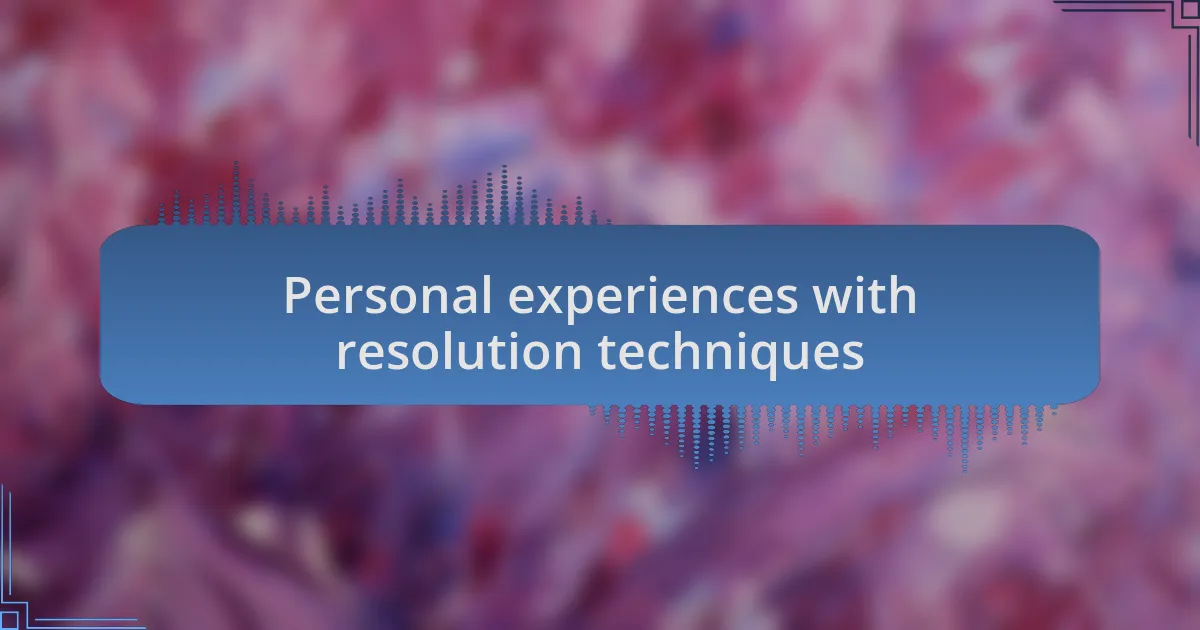 Personal experiences with resolution techniques